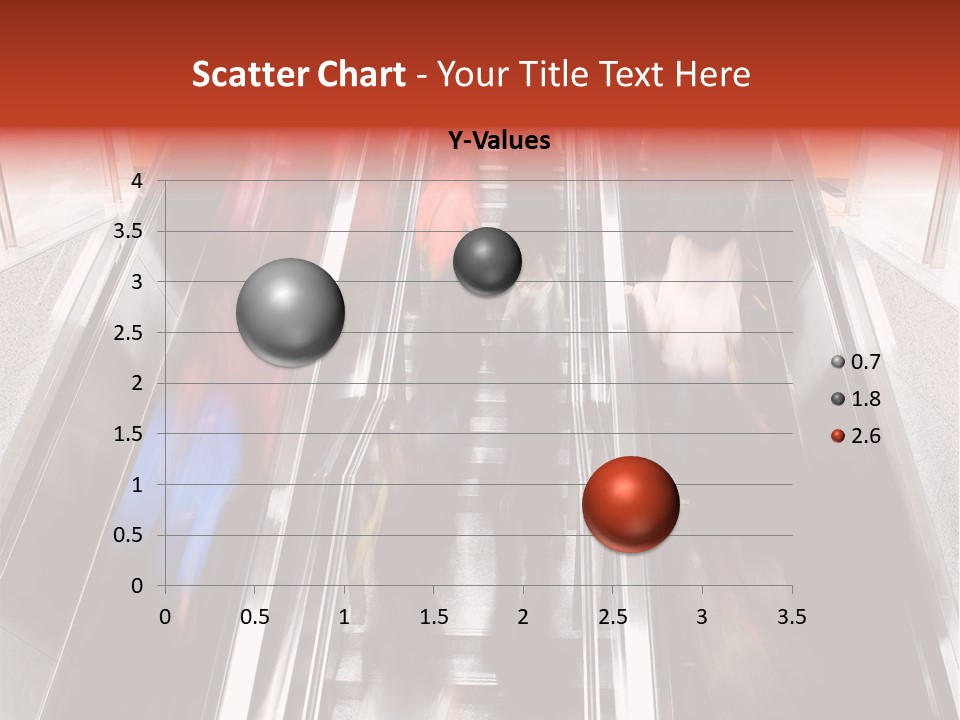 Scatter Chart - Your Title Text Here

Y-Values

4
3.5
3
2.5
2
1.5
1
0.5
0

0 0.5 1 1.5 2 2.5 3 3.5

0.7
1.8
2.6